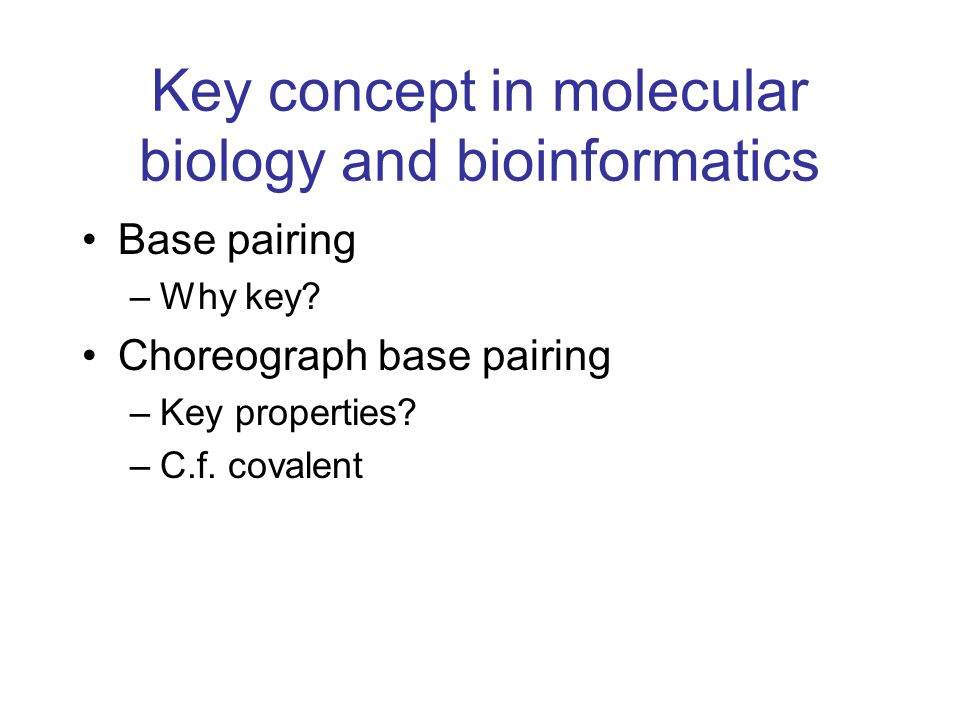 Key concept in molecular biology and bioinformatics

• Base pairing
– Why key?
• Choreograph base pairing
– Key properties?
– C.f. covalent